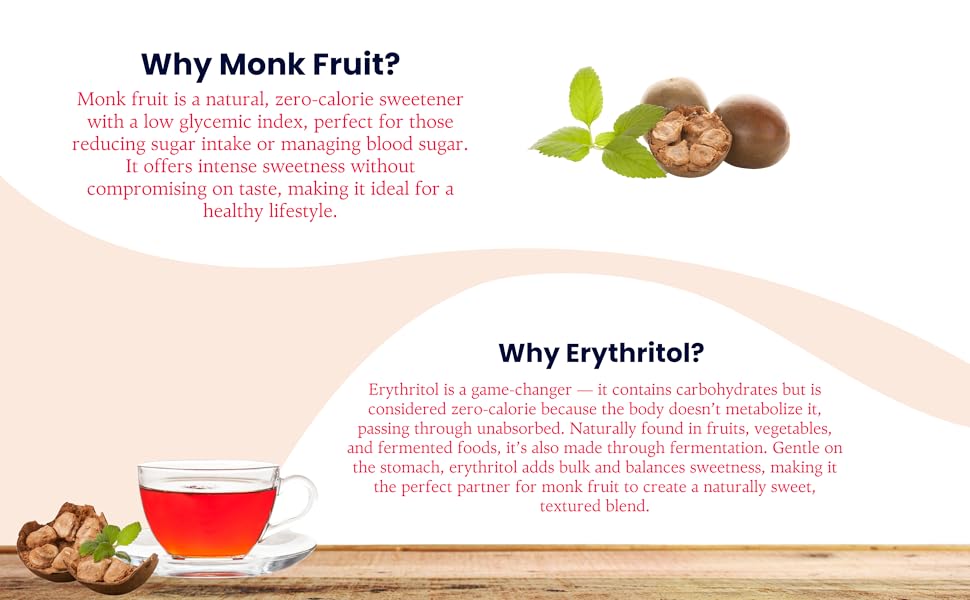 Why Monk Fruit?

Monk fruit is a natural, zero-calorie sweetener with a low glycemic index, perfect for those reducing sugar intake or managing blood sugar. It offers intense sweetness without compromising on taste, making it ideal for a healthy lifestyle.

Why Erythritol?

Erythritol is a game-changer — it contains carbohydrates but is considered zero-calorie because the body doesn't metabolize it, passing through unabsorbed. Naturally found in fruits, vegetables, and fermented foods, it's also made through fermentation. Gentle on the stomach, erythritol adds bulk and balances sweetness, making it the perfect partner for monk fruit to create a naturally sweet, textured blend.